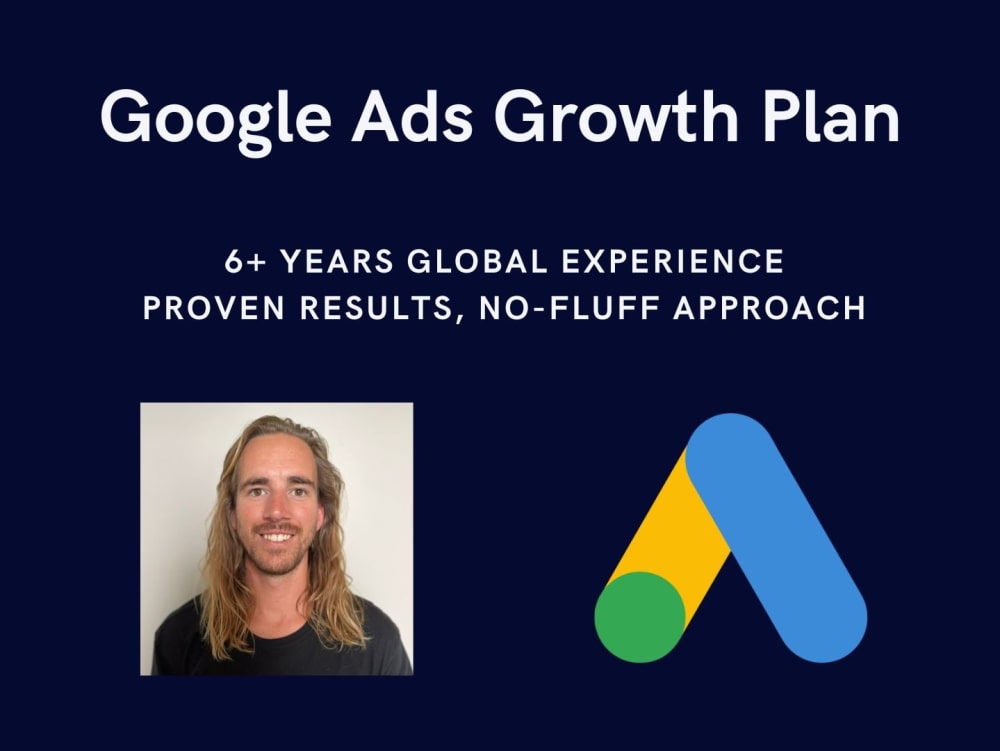 Google Ads Growth Plan

6+ YEARS GLOBAL EXPERIENCE
PROVEN RESULTS, NO-FLUFF APPROACH